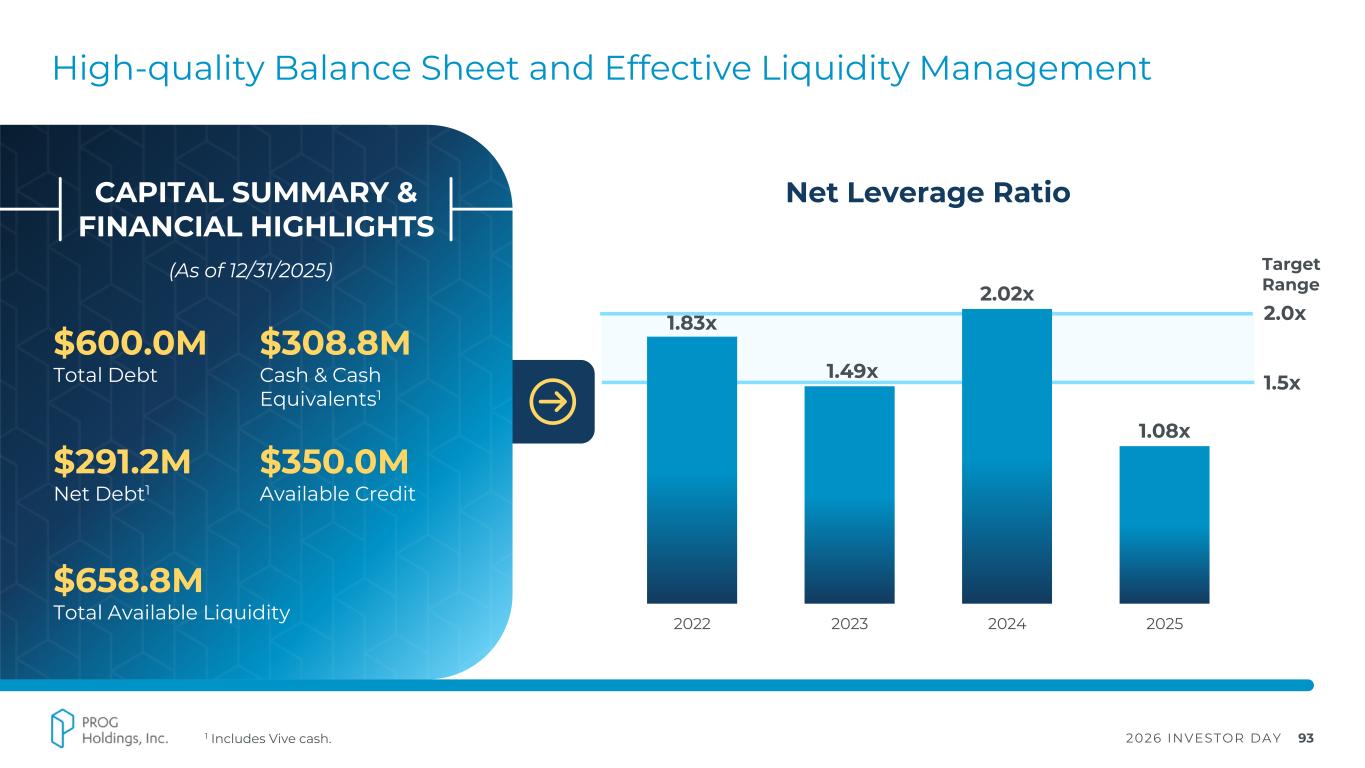 High-quality Balance Sheet and Effective Liquidity Management

CAPITAL SUMMARY & FINANCIAL HIGHLIGHTS

(As of 12/31/2025)

$600.0M
Total Debt

$308.8M
Cash & Cash Equivalents$^1$

$291.2M
Net Debt$^1$

$350.0M
Available Credit

$658.8M
Total Available Liquidity

Net Leverage Ratio

Target Range
2.0x
1.5x

1.83x
1.49x
2.02x
1.08x

2022
2023
2024
2025

PROG Holdings, Inc.

$^1$ Includes Vive cash.

2026 INVESTOR DAY 93